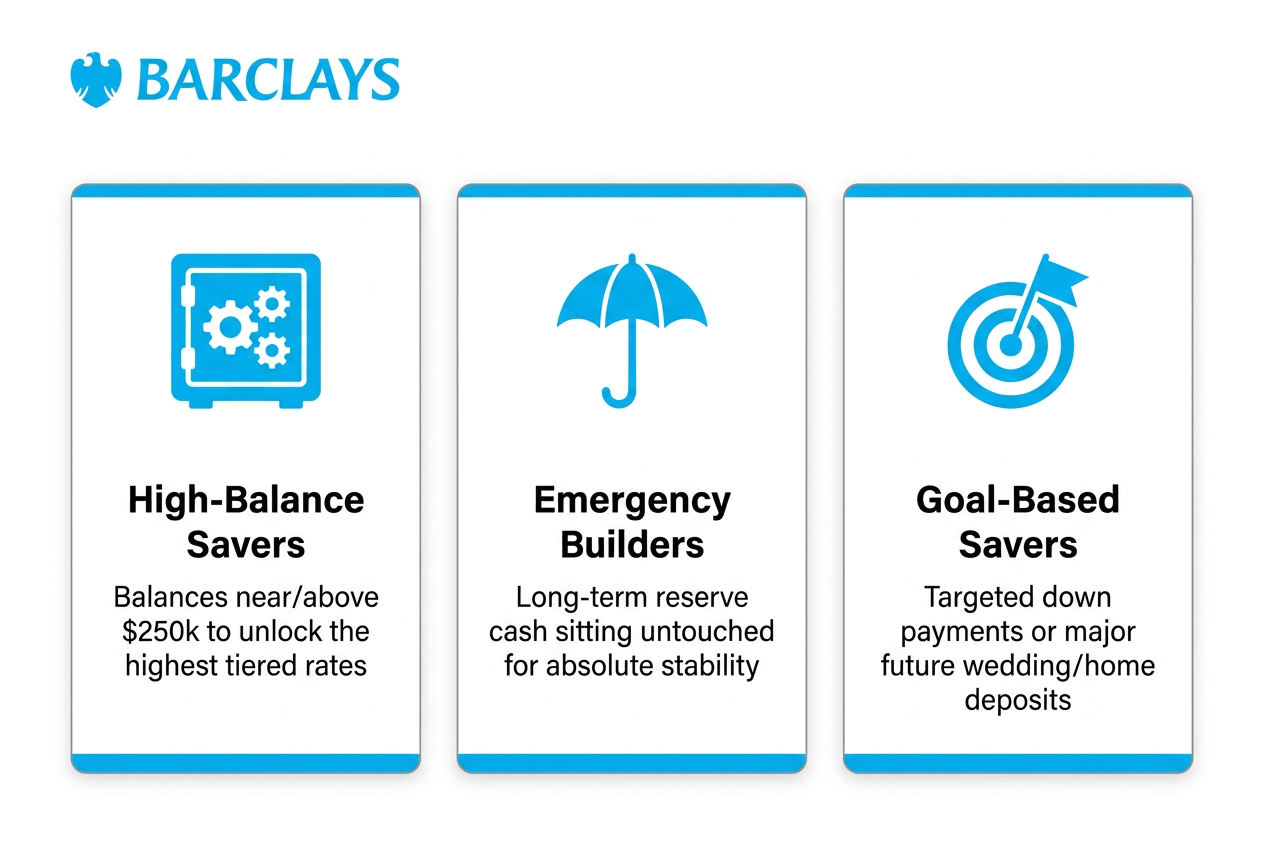 BARCLAYS

High-Balance Savers

Balances near/above \$250k to unlock the highest tiered rates

Emergency Builders

Long-term reserve cash sitting untouched for absolute stability

Goal-Based Savers

Targeted down payments or major future wedding/home deposits